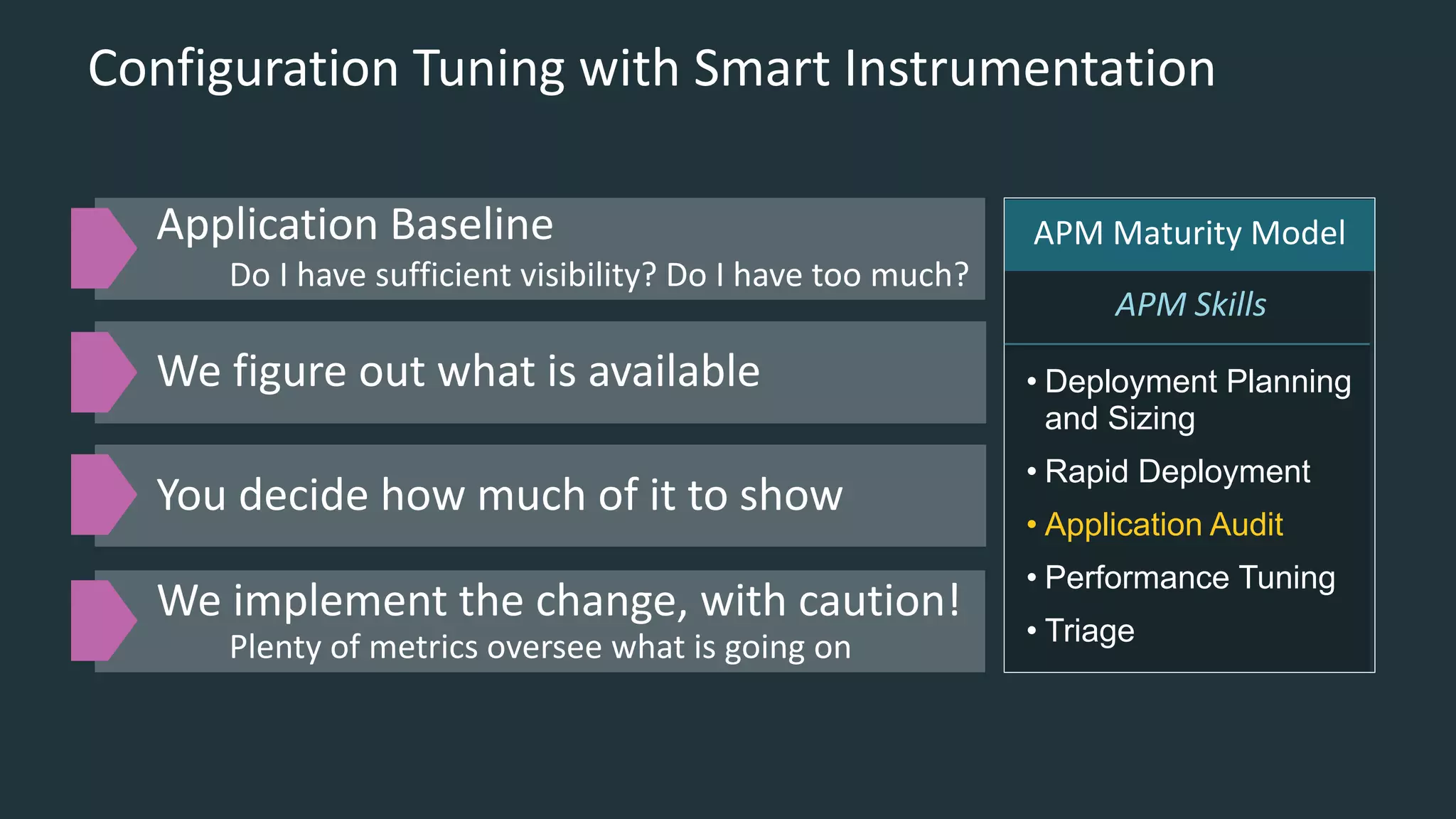 Configuration Tuning with Smart Instrumentation

Application Baseline
Do I have sufficient visibility? Do I have too much?

We figure out what is available

You decide how much of it to show

We implement the change, with caution!
Plenty of metrics oversee what is going on

APM Maturity Model

APM Skills

• Deployment Planning and Sizing
• Rapid Deployment
• Application Audit
• Performance Tuning
• Triage